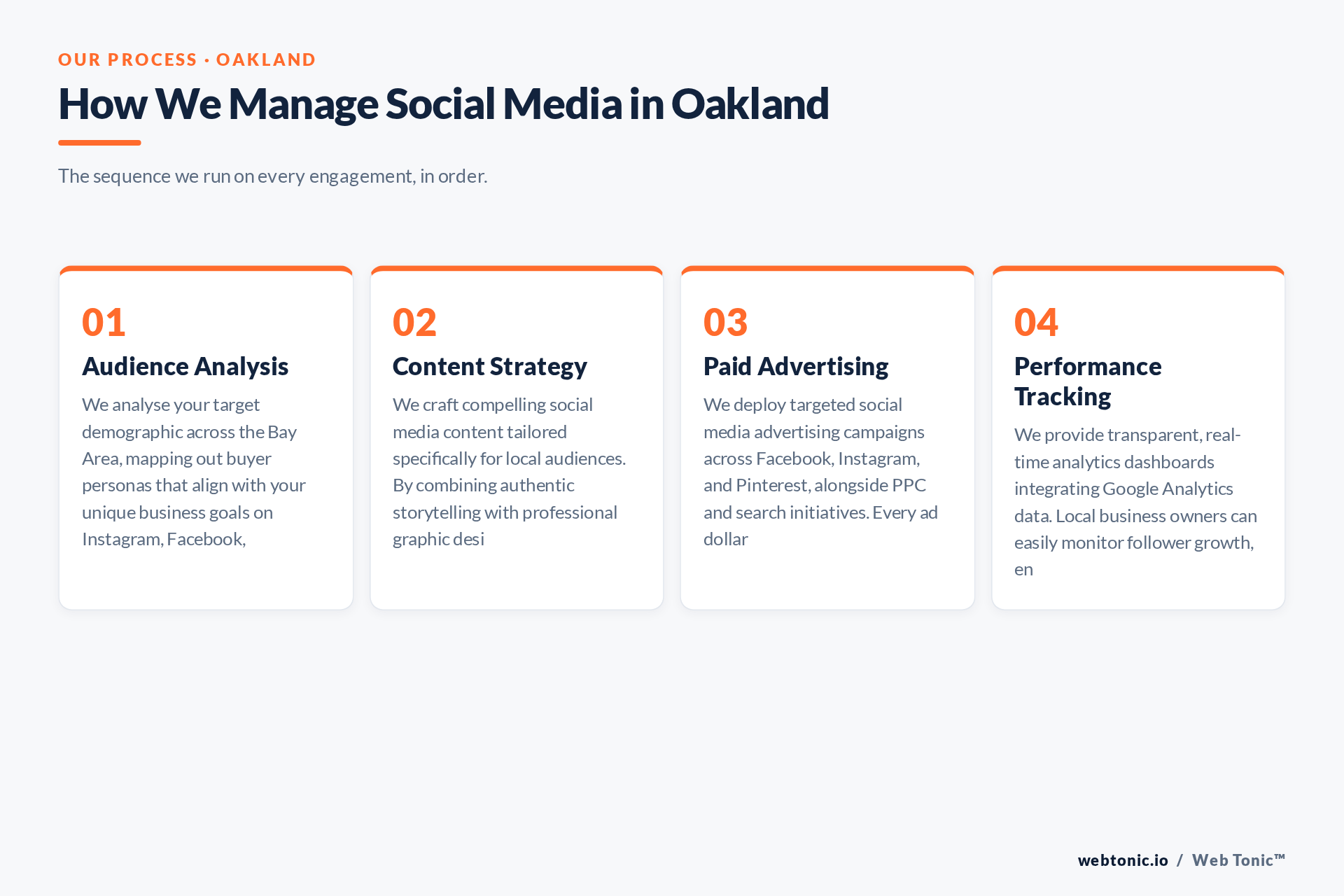 OUR PROCESS · OAKLAND

How We Manage Social Media in Oakland

The sequence we run on every engagement, in order.

01
Audience Analysis
We analyse your target demographic across the Bay Area, mapping out buyer personas that align with your unique business goals on Instagram, Facebook,

02
Content Strategy
We craft compelling social media content tailored specifically for local audiences. By combining authentic storytelling with professional graphic desi

03
Paid Advertising
We deploy targeted social media advertising campaigns across Facebook, Instagram, and Pinterest, alongside PPC and search initiatives. Every ad dollar

04
Performance Tracking
We provide transparent, real-time analytics dashboards integrating Google Analytics data. Local business owners can easily monitor follower growth, en

webtonic.io / Web Tonic™